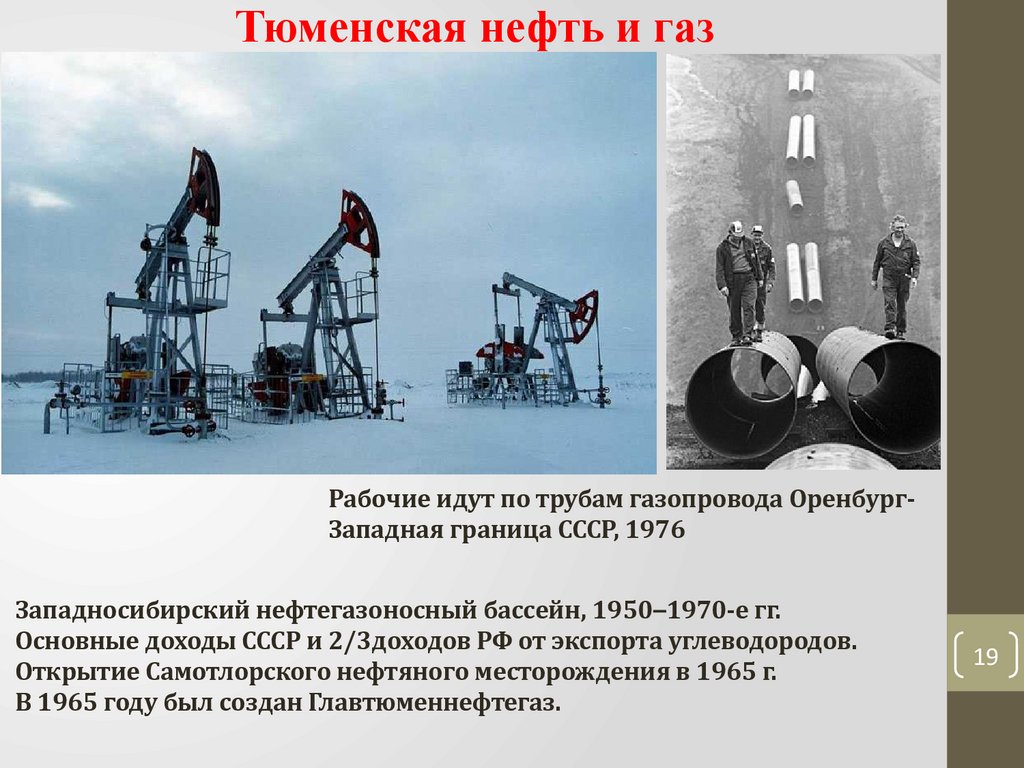 Тюменская нефть и газ

Рабочие идут по трубам газопровода Оренбург-Западная граница СССР, 1976

Западносибирский нефтегазоносный бассейн, 1950–1970-е гг.
Основные доходы СССР и 2/3доходов РФ от экспорта углеводородов.
Открытие Самотлорского нефтяного месторождения в 1965 г.
В 1965 году был создан Главтюменнефтегаз.

19